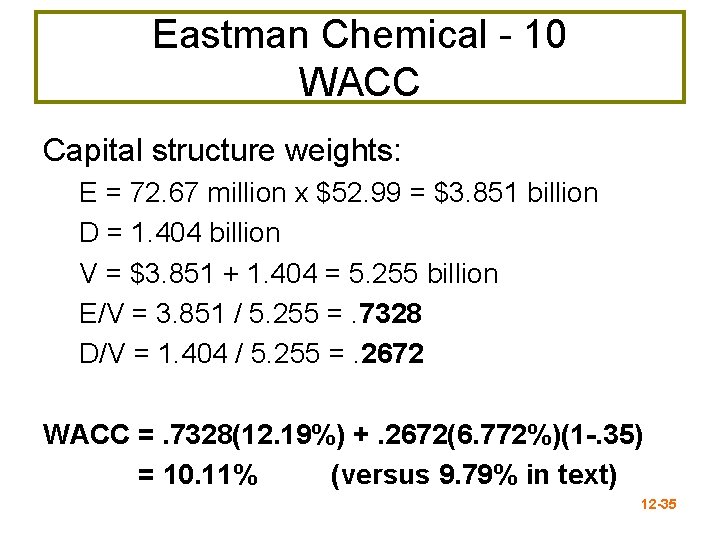 Eastman Chemical - 10
WACC

Capital structure weights:

E = 72.67 million x \$52.99 = \$3.851 billion

D = 1.404 billion

V = \$3.851 + 1.404 = 5.255 billion

E/V = 3.851 / 5.255 = .7328

D/V = 1.404 / 5.255 = .2672

WACC = .7328(12.19%) + .2672(6.772%)(1-.35)
= 10.11% (versus 9.79% in text)

12-35